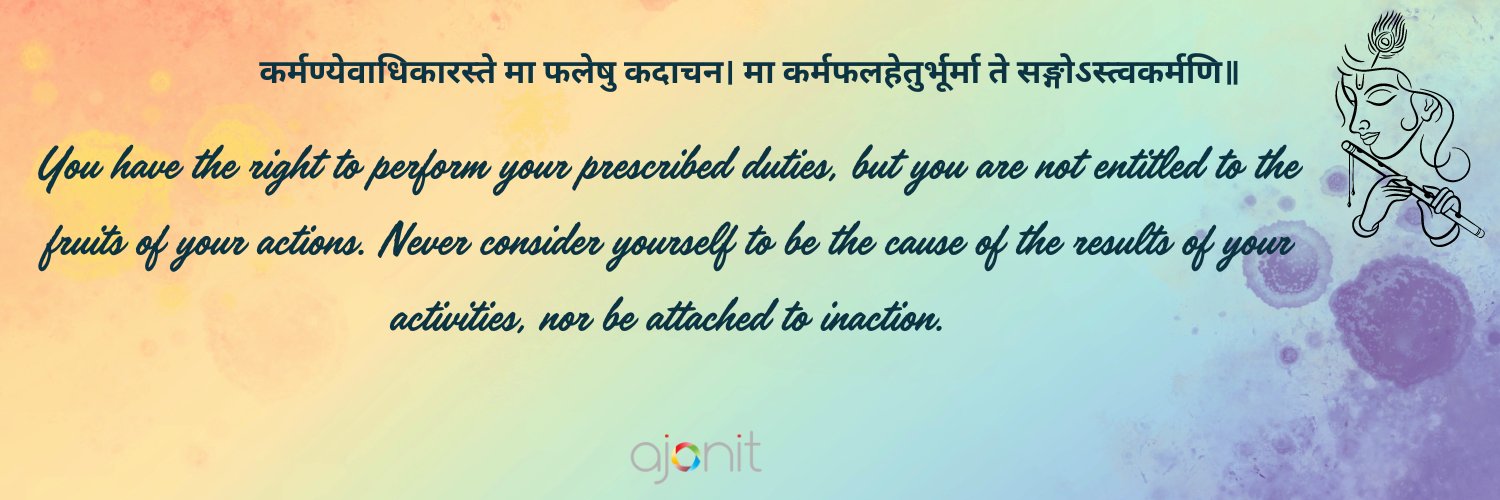 कर्मण्येवाधिकारस्ते मा फलेषु कदाचन। मा कर्मफलहेतुर्भूर्मा ते सङ्गोऽस्त्वकर्मणि॥

You have the right to perform your prescribed duties, but you are not entitled to the fruits of your actions. Never consider yourself to be the cause of the results of your activities, nor be attached to inaction.

ajonit